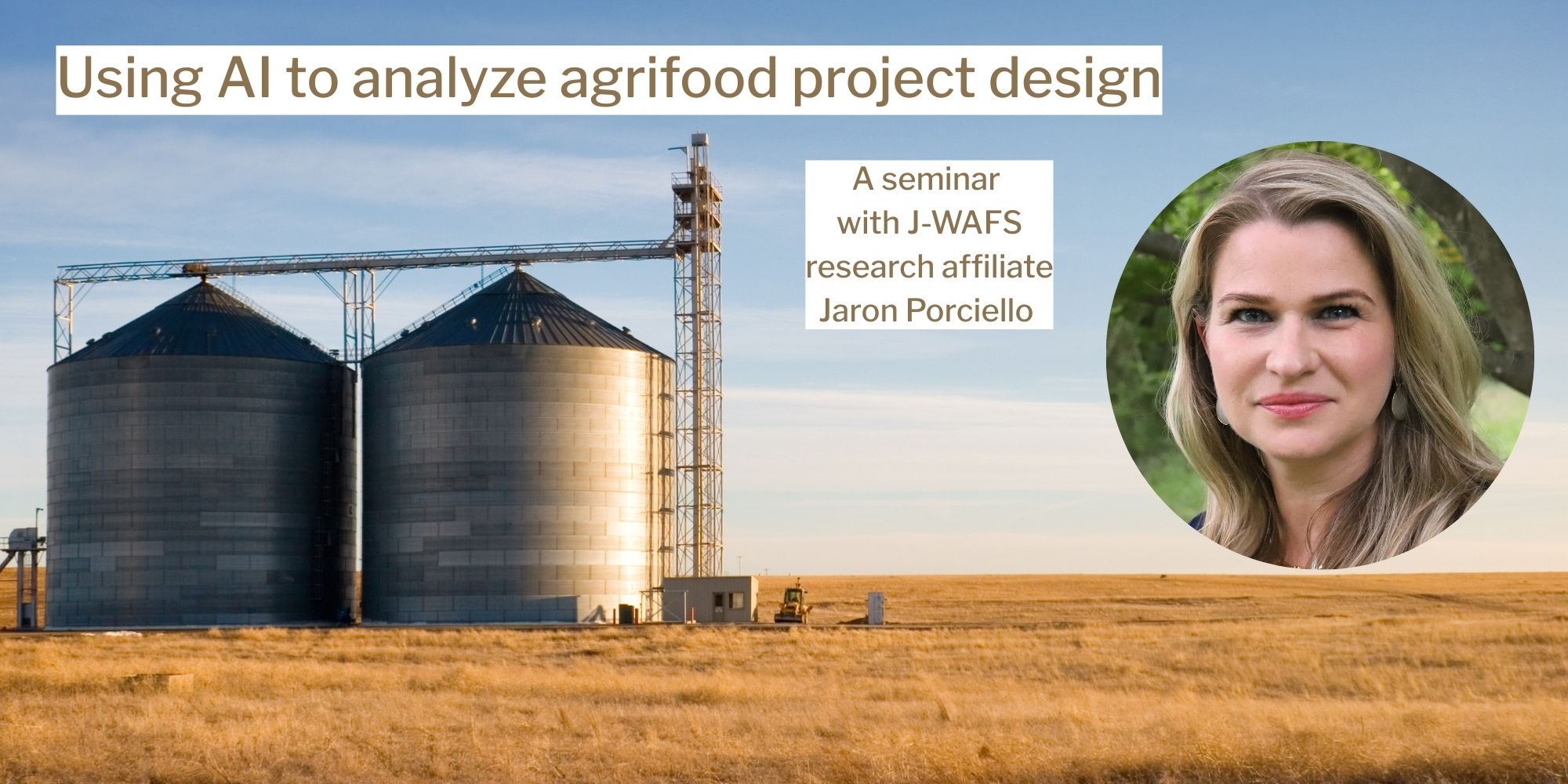 Using AI to analyze agrifood project design

A seminar with J-WAFS research affiliate Jaron Porciello